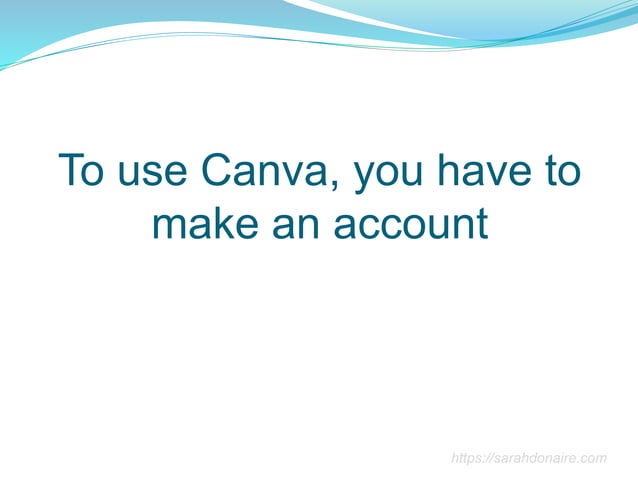 To use Canva, you have to make an account

https://sarahdonaire.com